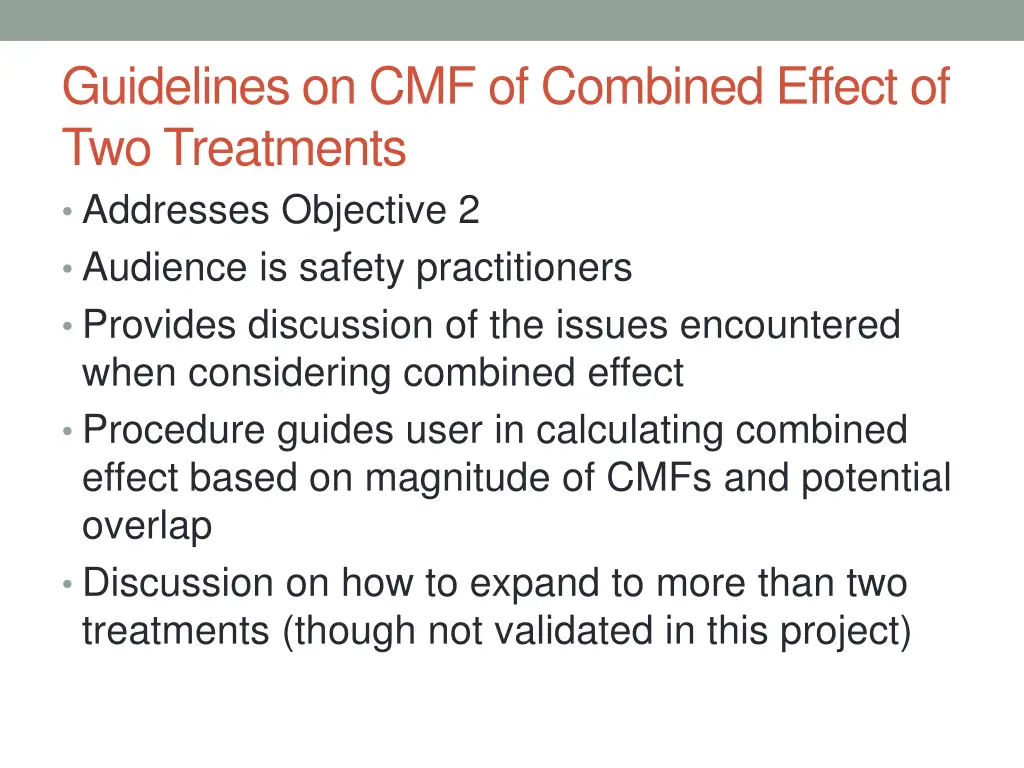 Guidelines on CMF of Combined Effect of Two Treatments

• Addresses Objective 2
• Audience is safety practitioners
• Provides discussion of the issues encountered when considering combined effect
• Procedure guides user in calculating combined effect based on magnitude of CMFs and potential overlap
• Discussion on how to expand to more than two treatments (though not validated in this project)